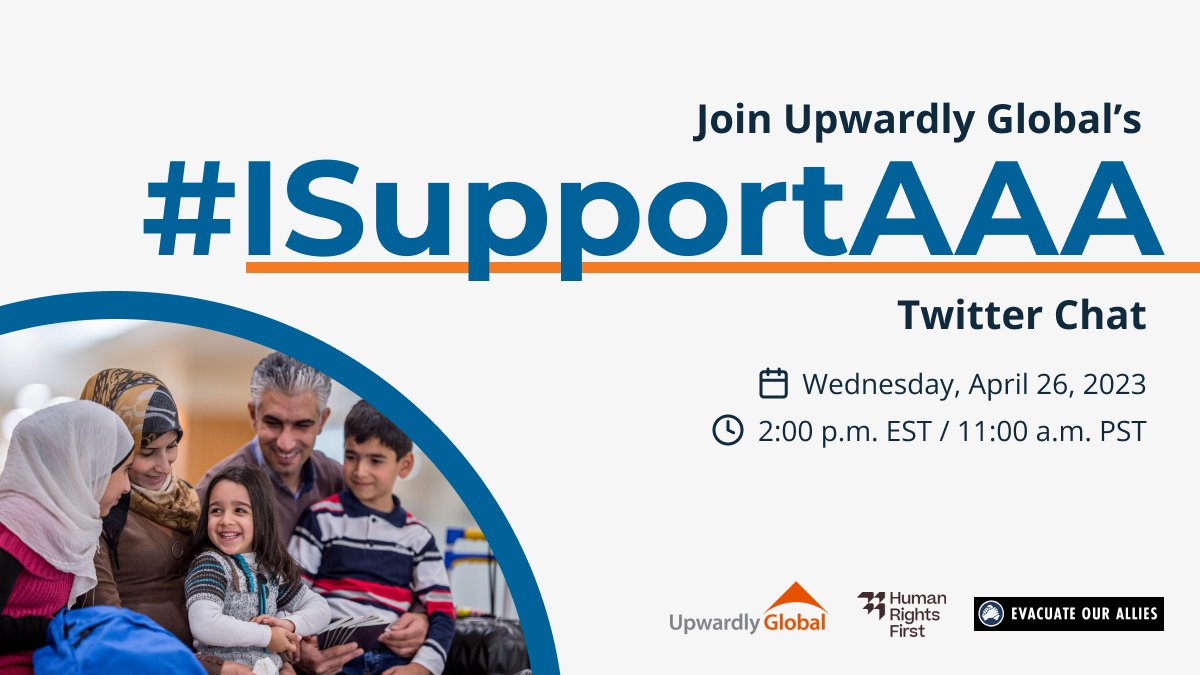 Join Upwardly Global's

#ISupportAAA

Twitter Chat

Wednesday, April 26, 2023

2:00 p.m. EST / 11:00 a.m. PST

Upwardly Global

Human Rights First

EVACUATE OUR ALLIES